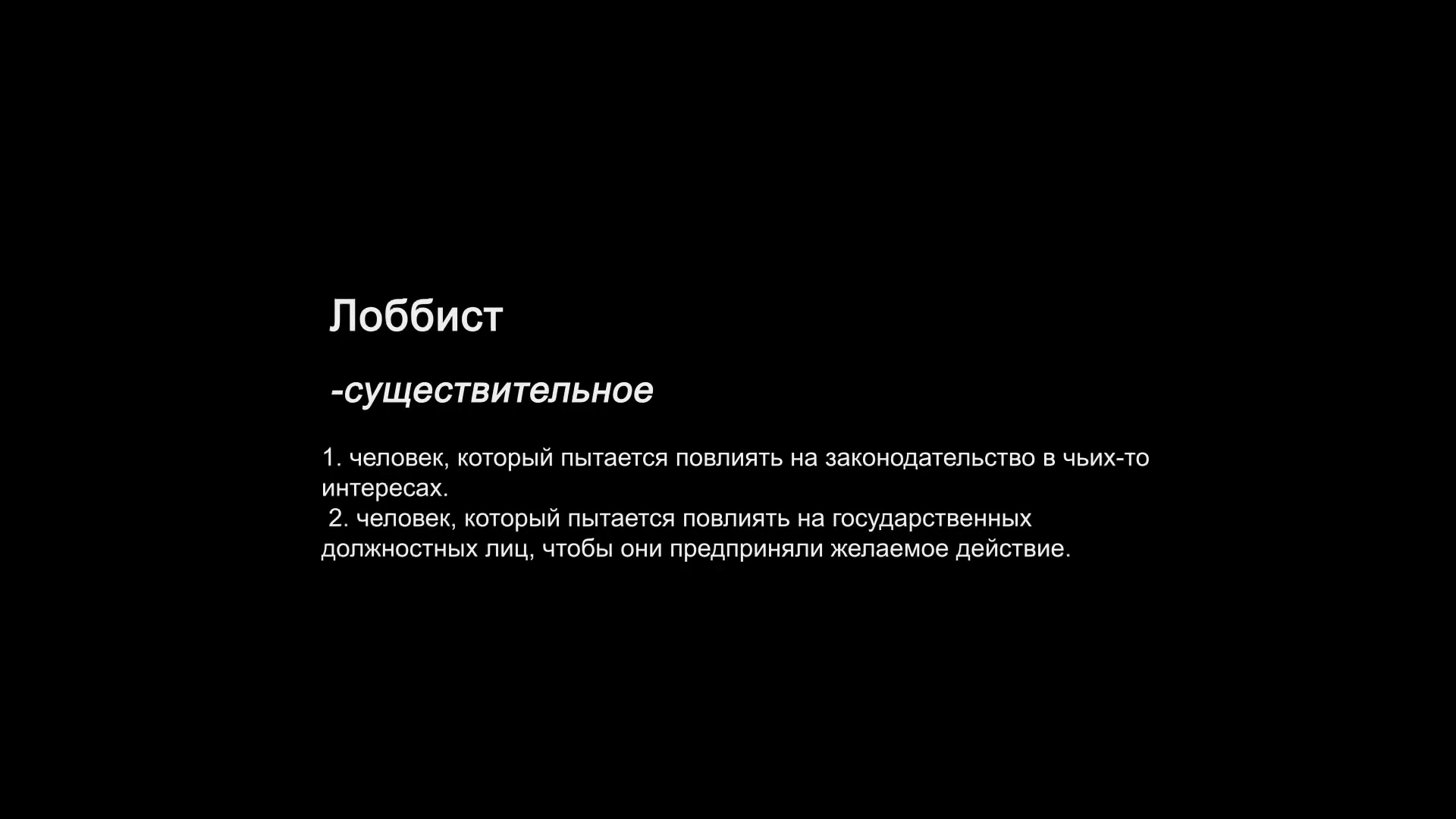 Лоббист

-существительное

1. человек, который пытается повлиять на законодательство в чьих-то интересах.
2. человек, который пытается повлиять на государственных должностных лиц, чтобы они предприняли желаемое действие.